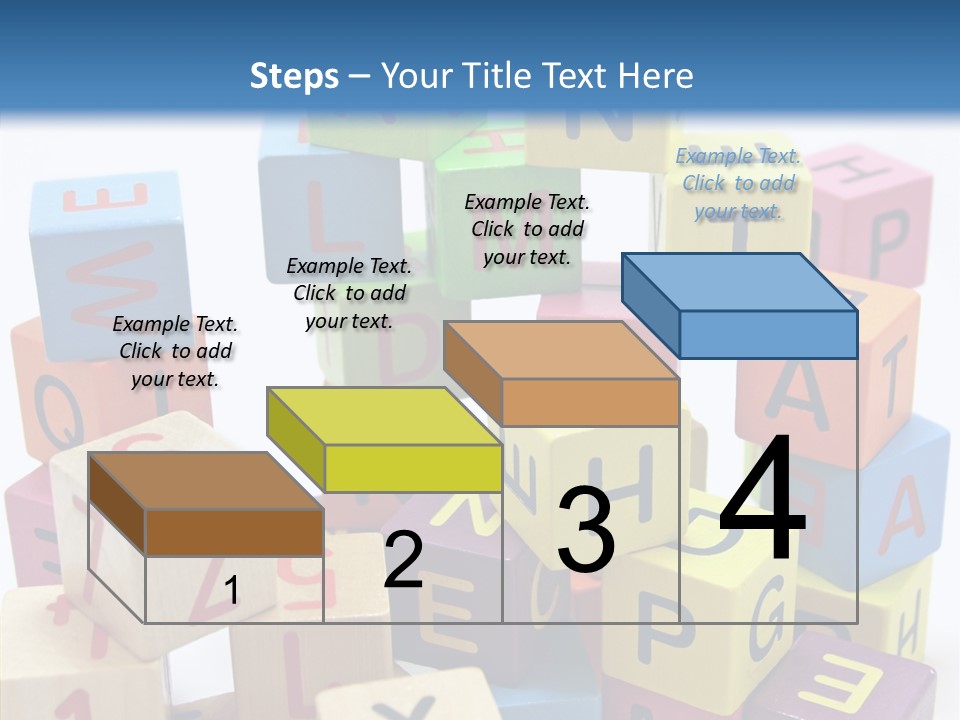 Steps – Your Title Text Here

Example Text. Click to add your text.

Example Text. Click to add your text.

Example Text. Click to add your text.

Example Text. Click to add your text.

1

2

3

4